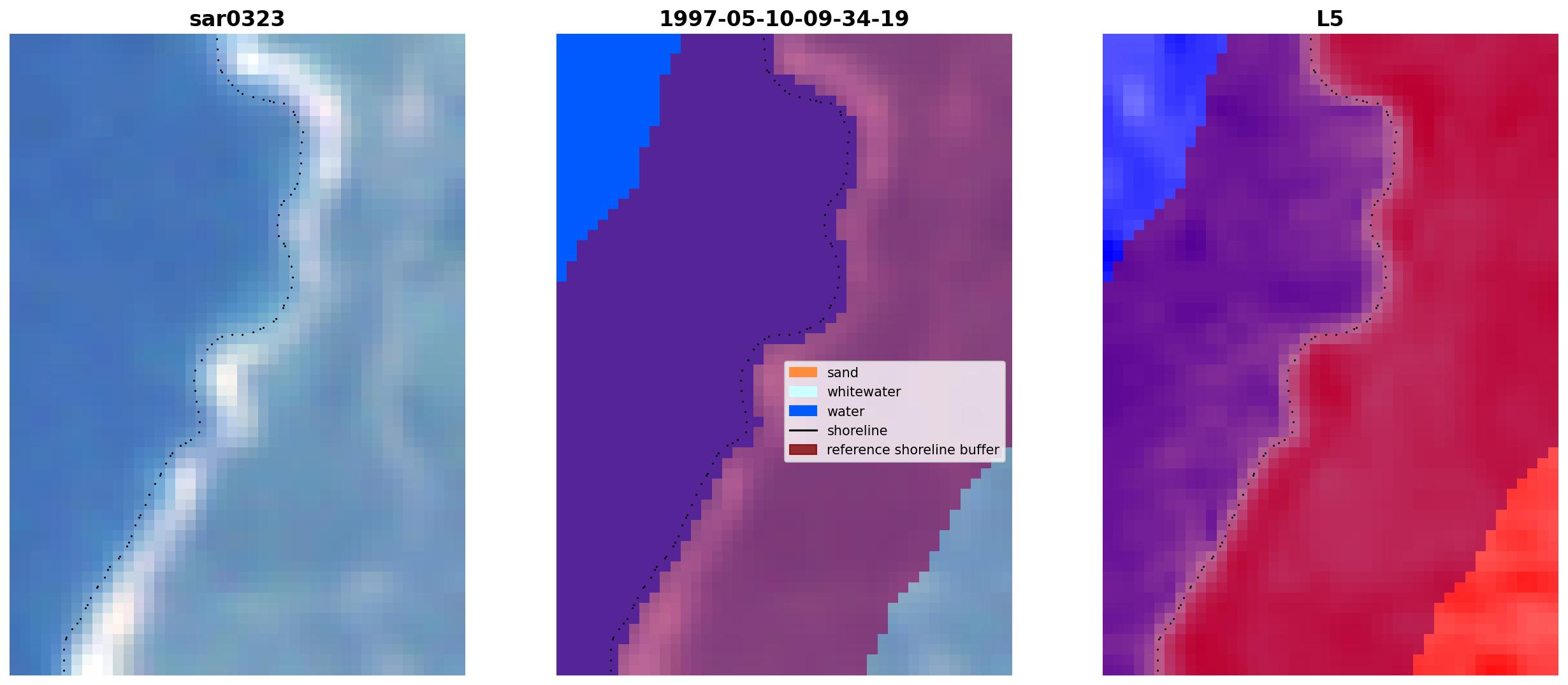 sar0323

1997-05-10-09-34-19

sand
whitewater
water
shoreline
reference shoreline buffer

L5